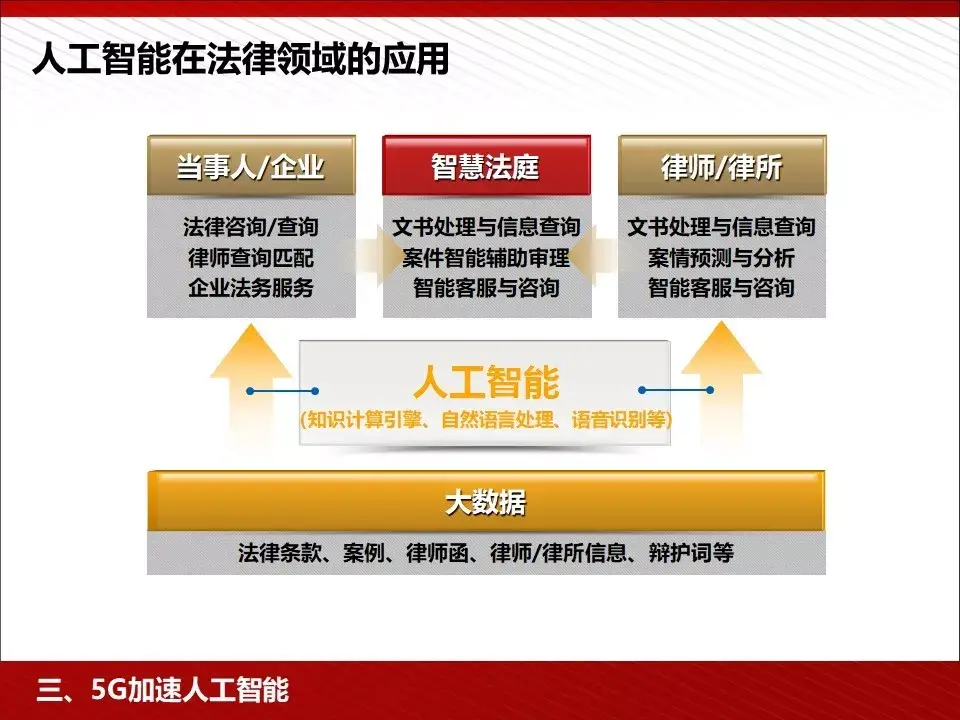 人工智能在法律领域的应用

当事人/企业

法律咨询/查询
律师查询匹配
企业法务服务

智慧法庭

文书处理与信息查询
案件智能辅助审理
智能客服与咨询

律师/律所

文书处理与信息查询
案情预测与分析
智能客服与咨询

人工智能
(知识计算引擎、自然语言处理、语音识别等)

大数据

法律条款、案例、律师函、律师/律所信息、辩护词等

三、5G加速人工智能